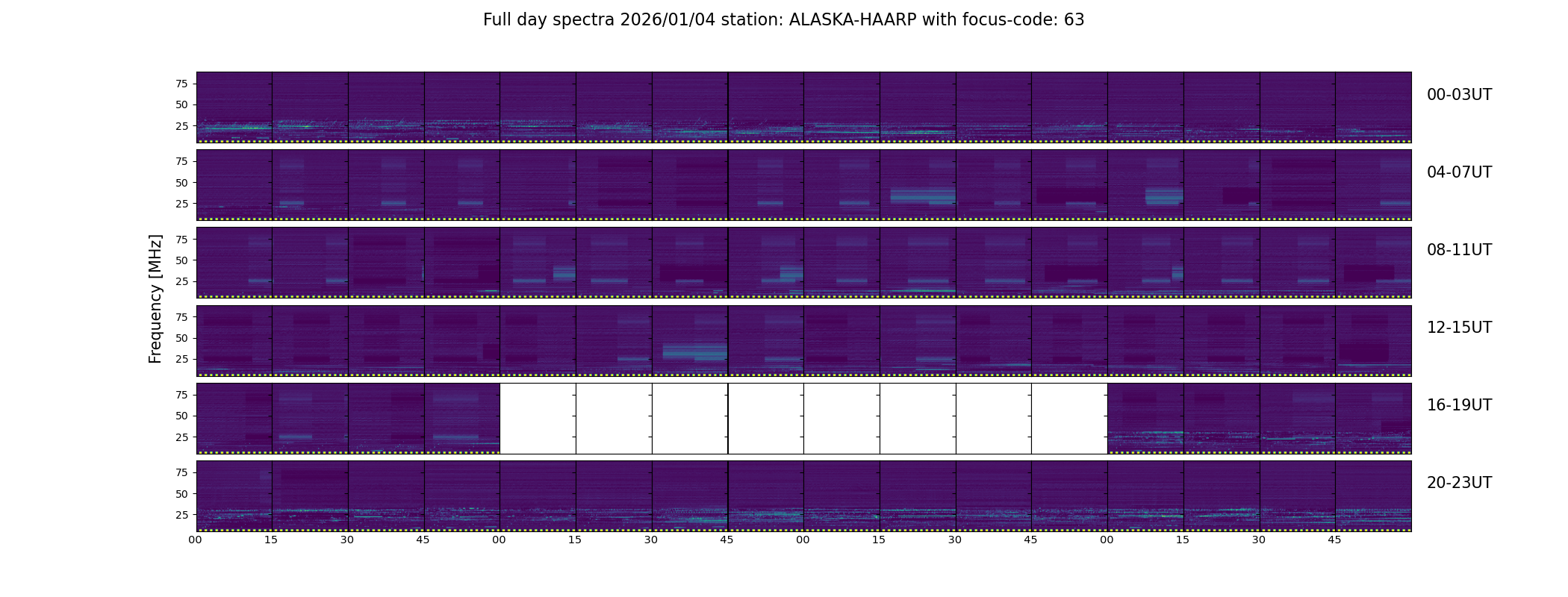 Full day spectra 2026/01/04 station: ALASKA-HAARP with focus-code: 63

Frequency [MHz]

75
50
25
00-03UT

75
50
25
04-07UT

75
50
25
08-11UT

75
50
25
12-15UT

75
50
25
16-19UT

75
50
25
20-23UT

00 15 30 45 00 15 30 45 00 15 30 45 00 15 30 45